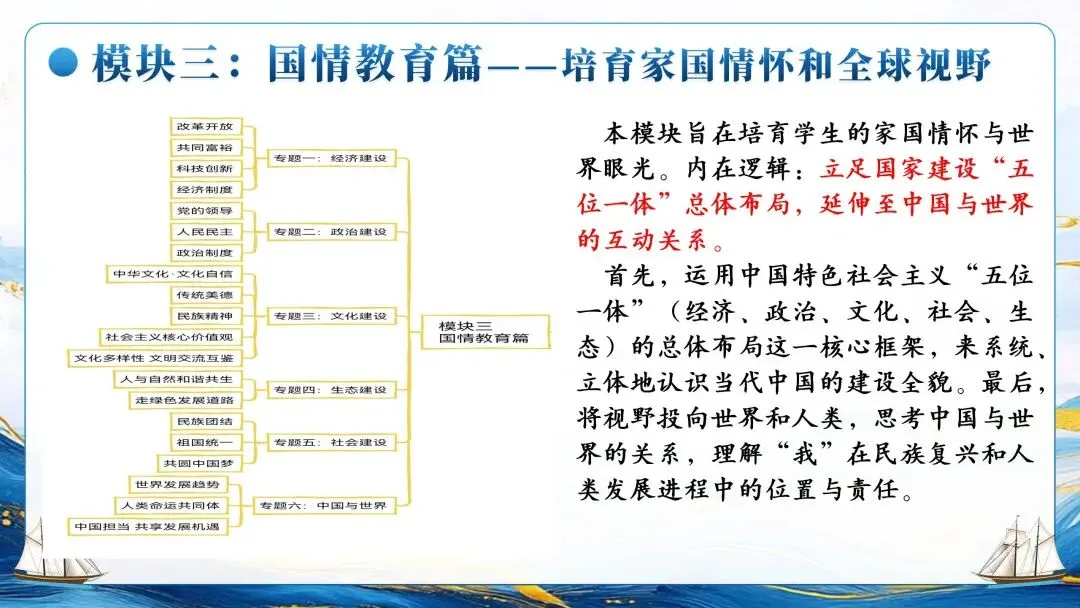 模块三：国情教育篇——培育家国情怀和全球视野

改革开放
共同富裕
科技创新
经济制度
专题一：经济建设
党的领导
人民民主
政治制度
专题二：政治建设
中华文化·文化自信
传统美德
民族精神
社会主义核心价值观
文化多样性 文明交流互鉴
专题三：文化建设
人与自然和谐共生
走绿色发展道路
专题四：生态建设
民族团结
祖国统一
共圆中国梦
专题五：社会建设
世界发展趋势
人类命运共同体
中国担当 共享发展机遇
专题六：中国与世界
模块三
国情教育篇

本模块旨在培育学生的家国情怀与世界眼光。内在逻辑：立足国家建设“五位一体”总体布局，延伸至中国与世界的互动关系。

首先，运用中国特色社会主义“五位一体”（经济、政治、文化、社会、生态）的总体布局这一核心框架，来系统、立体地认识当代中国的建设全貌。最后，将视野投向世界和人类，思考中国与世界的关系，理解“我”在民族复兴和人类发展进程中的位置与责任。